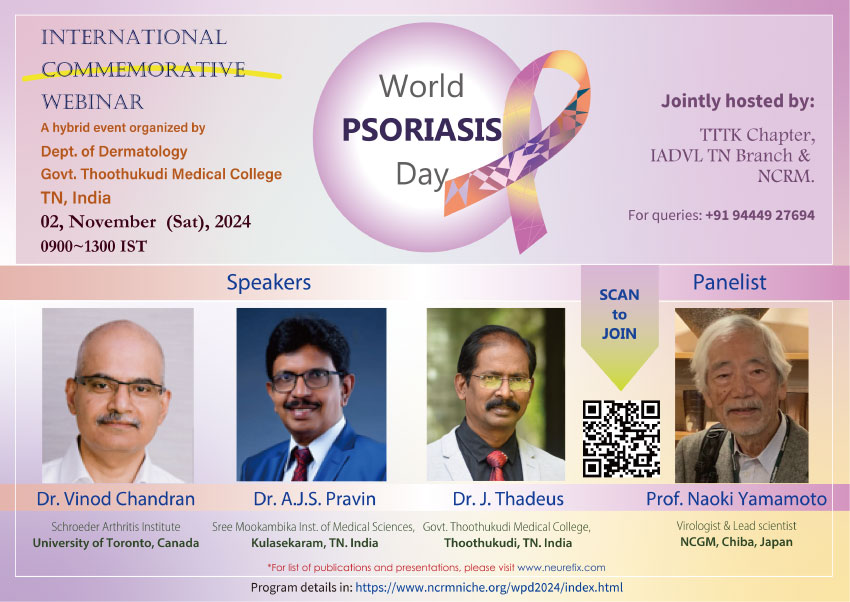 INTERNATIONAL COMMEMORATIVE WEBINAR
A hybrid event organized by
Dept. of Dermatology
Govt. Thoothukudi Medical College
TN, India
02, November (Sat), 2024
0900~1300 IST

World
PSORIASIS
Day

Jointly hosted by:
TTTK Chapter, IADVL TN Branch & NCRM.
For queries: +91 94449 27694

Speakers

SCAN to JOIN

Panelist

Dr. Vinod Chandran
Schroeder Arthritis Institute
University of Toronto, Canada

Dr. A.J.S. Pravin
Sree Mookambika Inst. of Medical Sciences,
Kulasekaram, TN. India

Dr. J. Thadeus
Govt. Thoothukudi Medical College,
Thoothukudi, TN. India

Prof. Naoki Yamamoto
Virologist & Lead scientist
NCGM, Chiba, Japan

*For list of publications and presentations, please visit www.neurefix.com
Program details in: https://www.ncrmniche.org/wpd2024/index.html